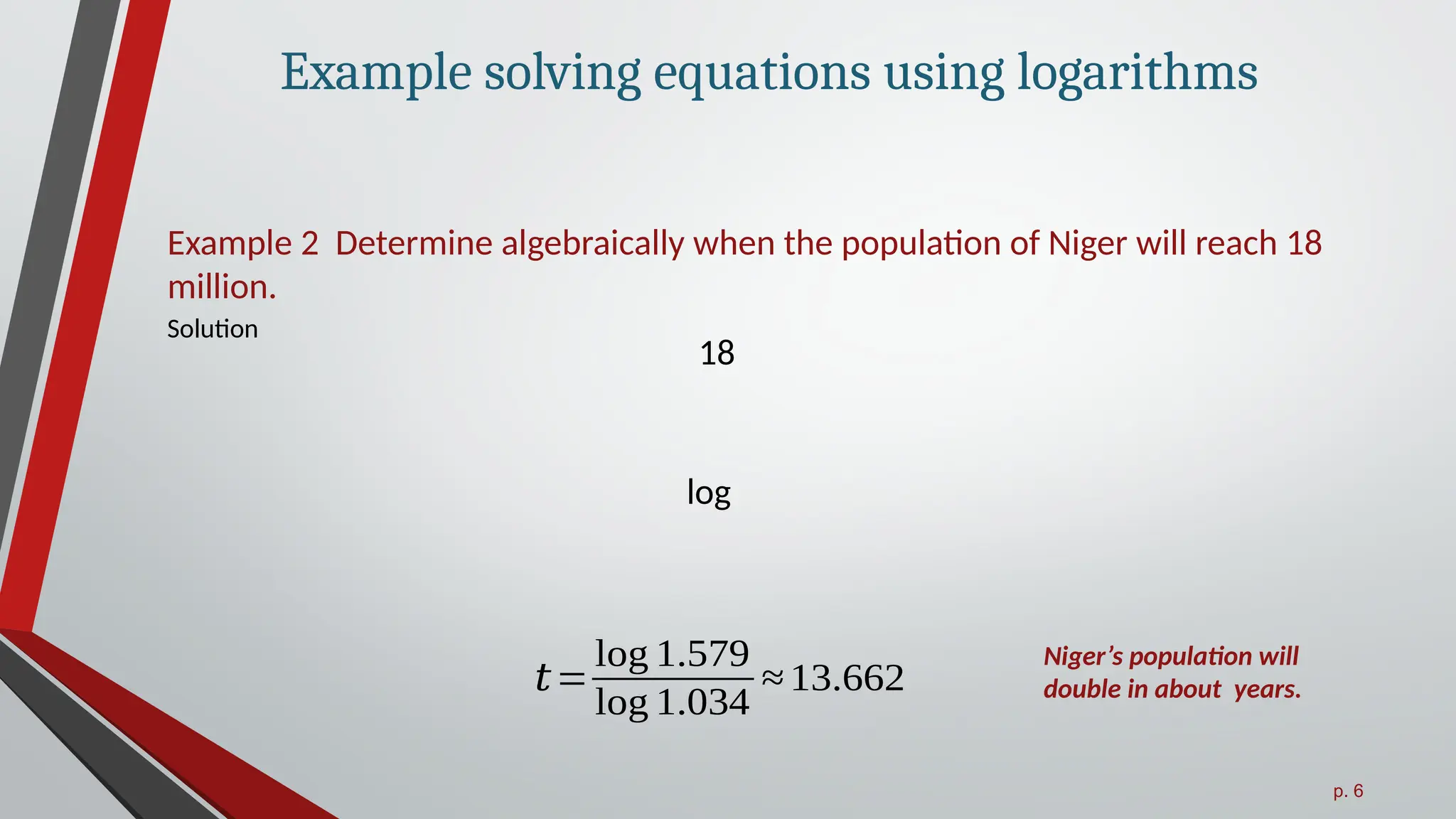 Example solving equations using logarithms

Example 2 Determine algebraically when the population of Niger will reach 18 million.

Solution

18

log

$t = \frac{\log 1.579}{\log 1.034} \approx 13.662$

Niger's population will double in about years.

p. 6